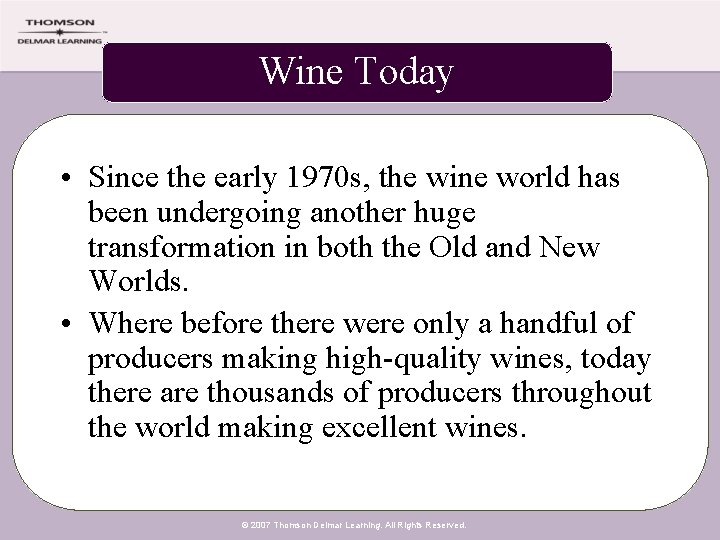 THOMSON
DELMAR LEARNING

Wine Today

• Since the early 1970s, the wine world has been undergoing another huge transformation in both the Old and New Worlds.

• Where before there were only a handful of producers making high-quality wines, today there are thousands of producers throughout the world making excellent wines.

© 2007 Thomson Delmar Learning. All Rights Reserved.